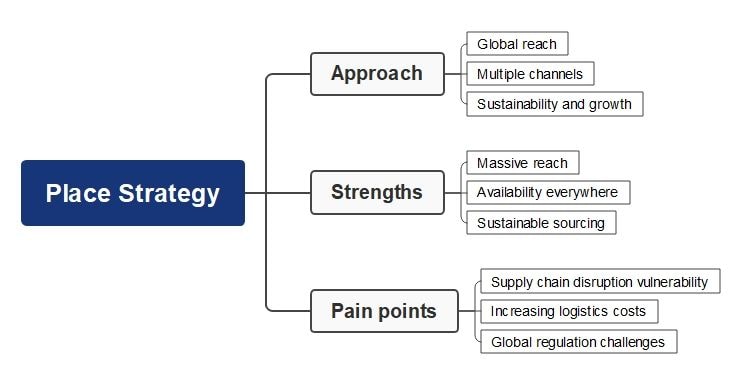 Place Strategy

Approach
Global reach
Multiple channels
Sustainability and growth

Strengths
Massive reach
Availability everywhere
Sustainable sourcing

Pain points
Supply chain disruption vulnerability
Increasing logistics costs
Global regulation challenges